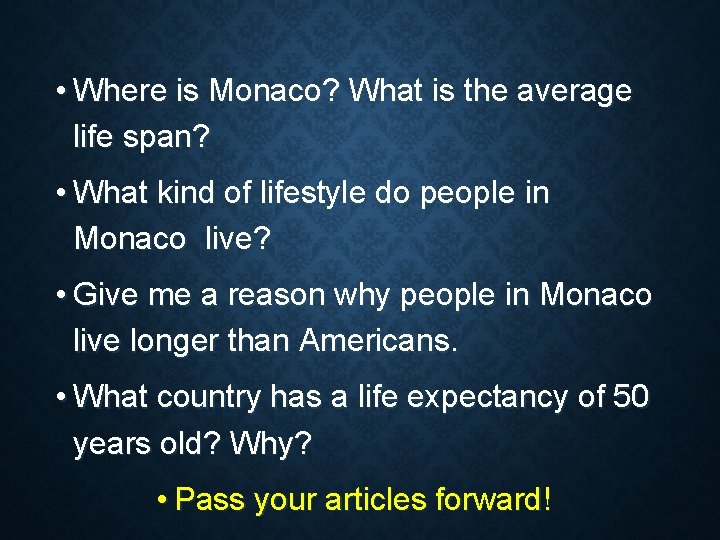 • Where is Monaco? What is the average life span?

• What kind of lifestyle do people in Monaco live?

• Give me a reason why people in Monaco live longer than Americans.

• What country has a life expectancy of 50 years old? Why?

• Pass your articles forward!